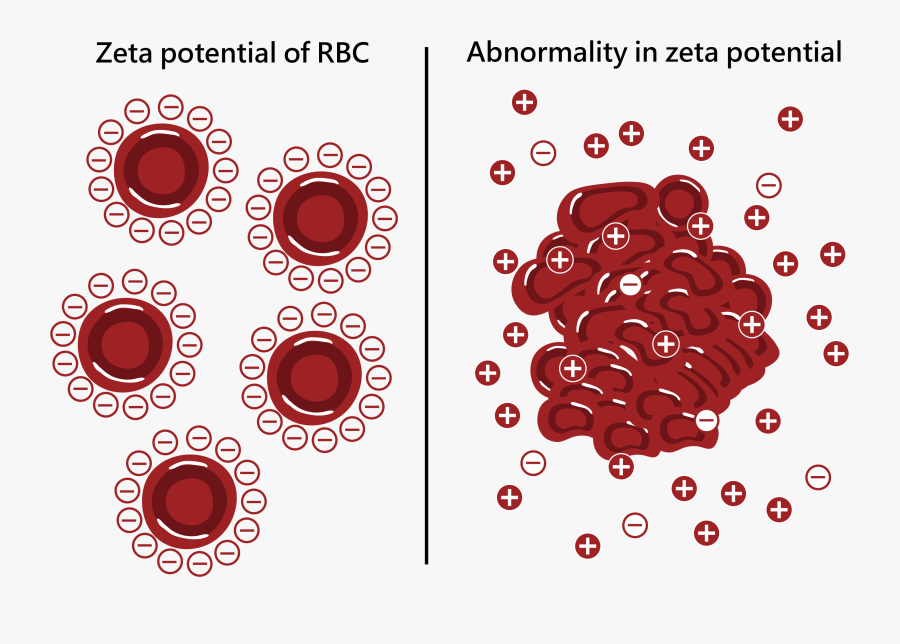 Zeta potential of RBC

Abnormality in zeta potential